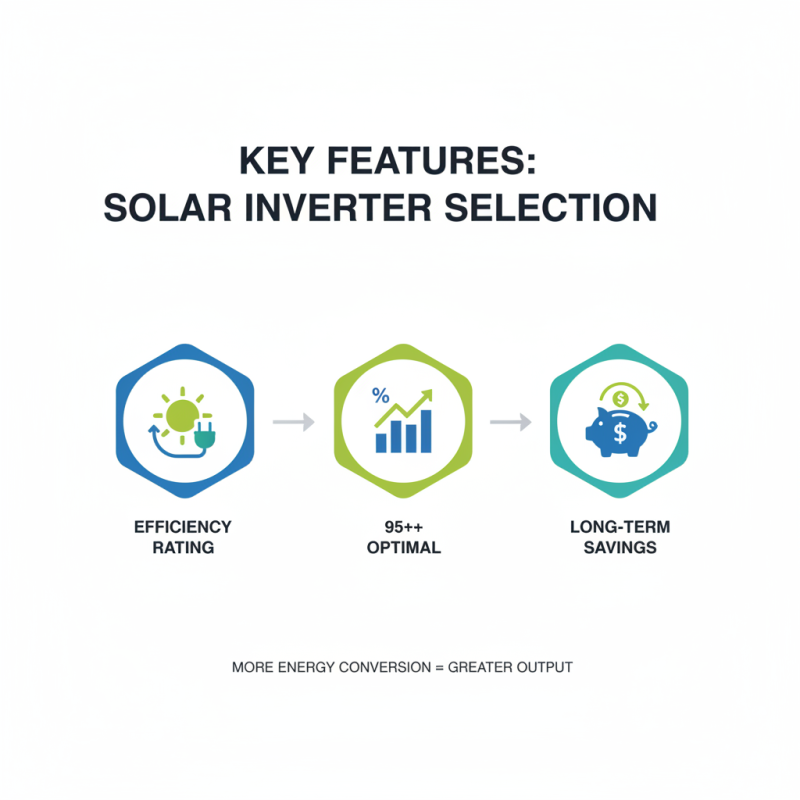 KEY FEATURES:
SOLAR INVERTER SELECTION

%

$

$

EFFICIENCY RATING

95++ OPTIMAL

LONG-TERM SAVINGS

MORE ENERGY CONVERSION = GREATER OUTPUT